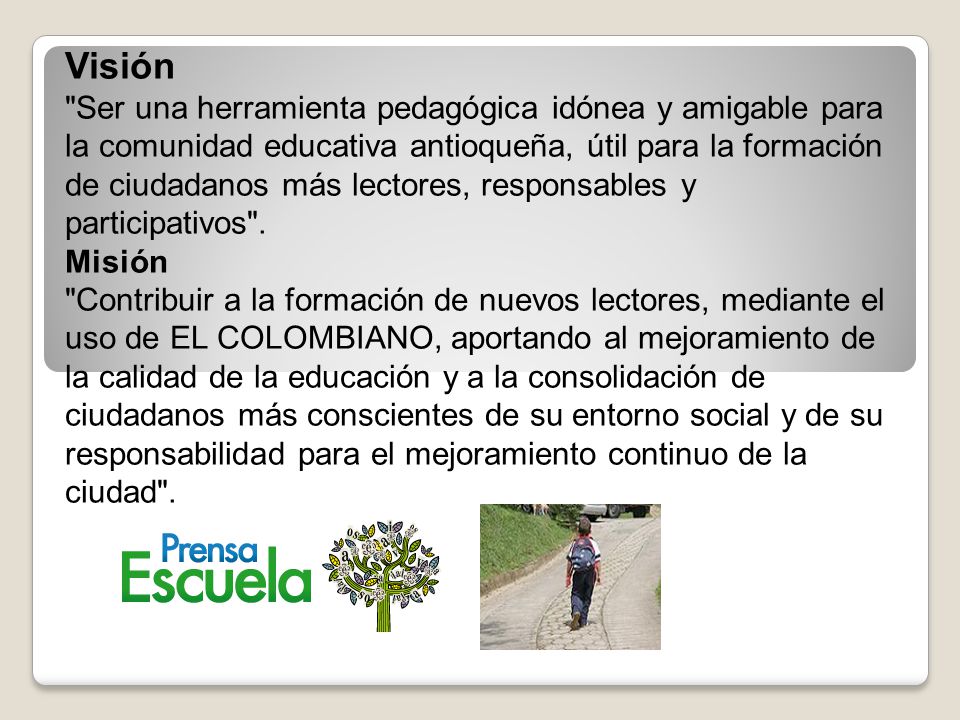 Visión
"Ser una herramienta pedagógica idónea y amigable para la comunidad educativa antioqueña, útil para la formación de ciudadanos más lectores, responsables y participativos".
Misión
"Contribuir a la formación de nuevos lectores, mediante el uso de EL COLOMBIANO, aportando al mejoramiento de la calidad de la educación y a la consolidación de ciudadanos más conscientes de su entorno social y de su responsabilidad para el mejoramiento continuo de la ciudad".

Prensa
Escuela